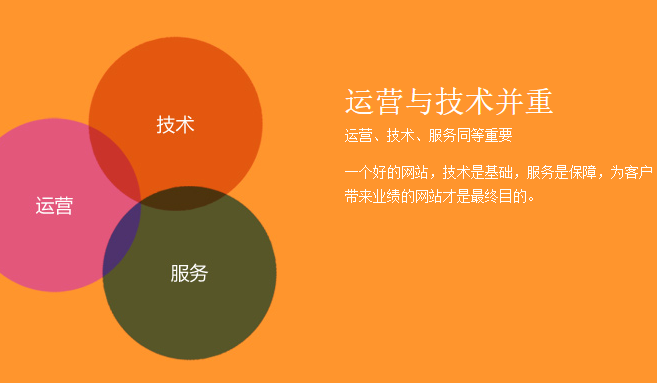 技术

运营

服务

运营与技术并重

运营、技术、服务同等重要

一个好的网站，技术是基础，服务是保障，为客户带来业绩的网站才是最终目的。